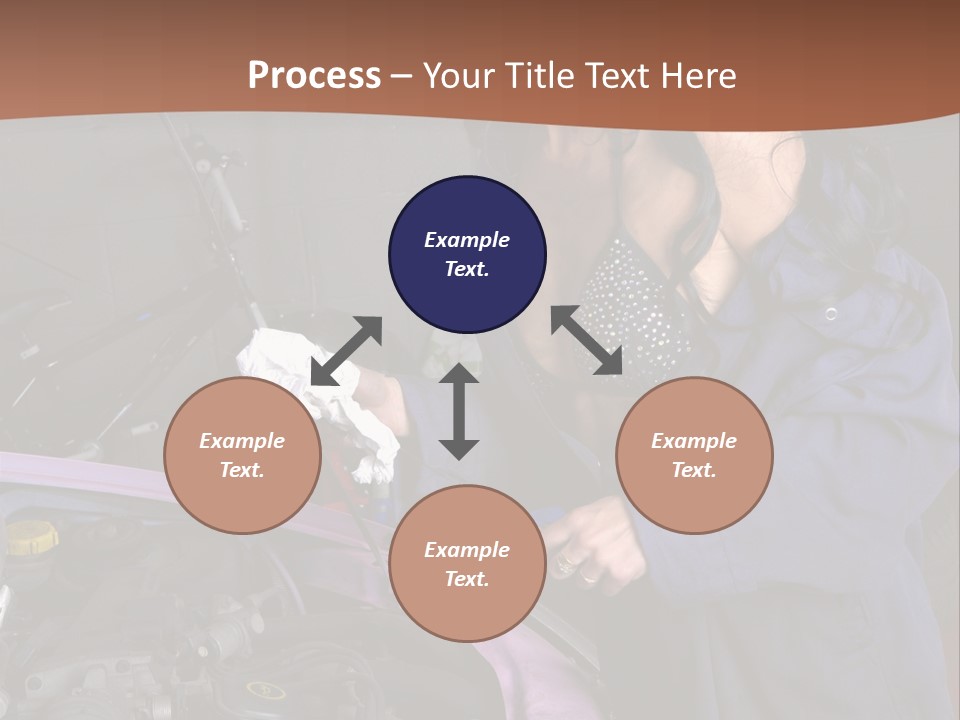 Process – Your Title Text Here

Example Text.

Example Text.

Example Text.

Example Text.